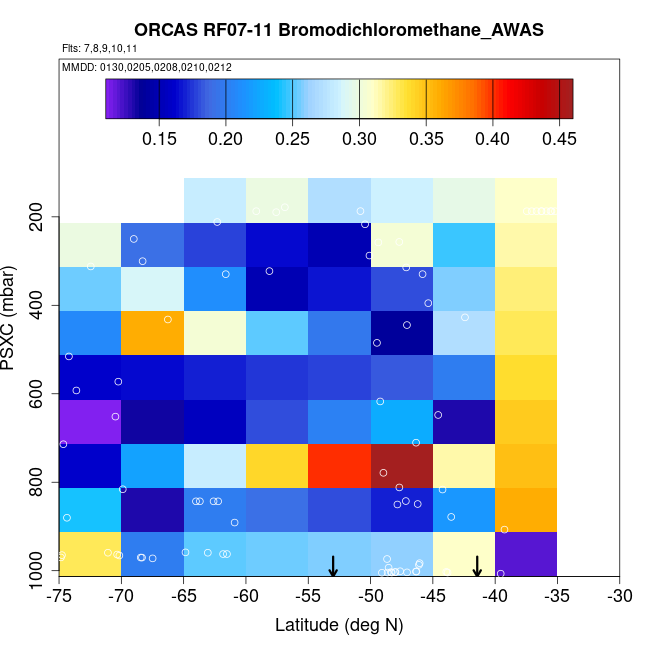 ORCAS RF07-11 Bromodichloromethane_AWAS
Flts: 7,8,9,10,11
MMDD: 0130,0205,0208,0210,0212

0.15 0.20 0.25 0.30 0.35 0.40 0.45

PSXC (mbar)
200
400
600
800
1000

-75 -70 -65 -60 -55 -50 -45 -40 -35 -30
Latitude (deg N)